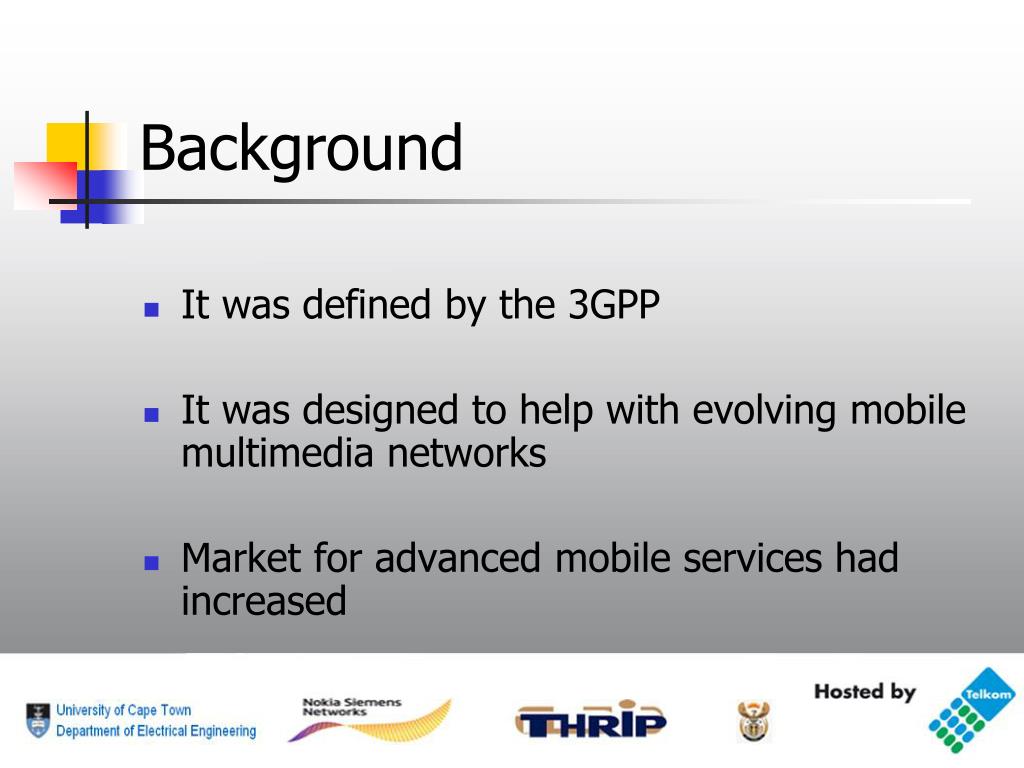 Background

- It was defined by the 3GPP
- It was designed to help with evolving mobile multimedia networks
- Market for advanced mobile services had increased

University of Cape Town
Department of Electrical Engineering

Nokia Siemens Networks

THRIP

Hosted by

Telkom